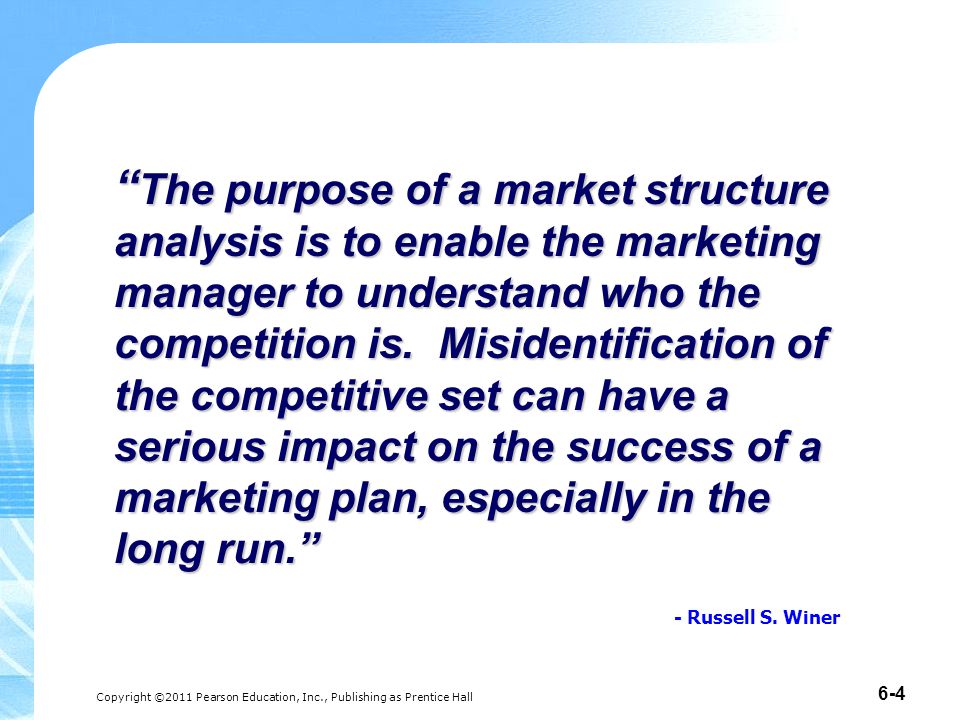 “The purpose of a market structure analysis is to enable the marketing manager to understand who the competition is.  Misidentification of the competitive set can have a serious impact on the success of a marketing plan, especially in the long run.”

- Russell S. Winer

Copyright ©2011 Pearson Education, Inc., Publishing as Prentice Hall

6-4